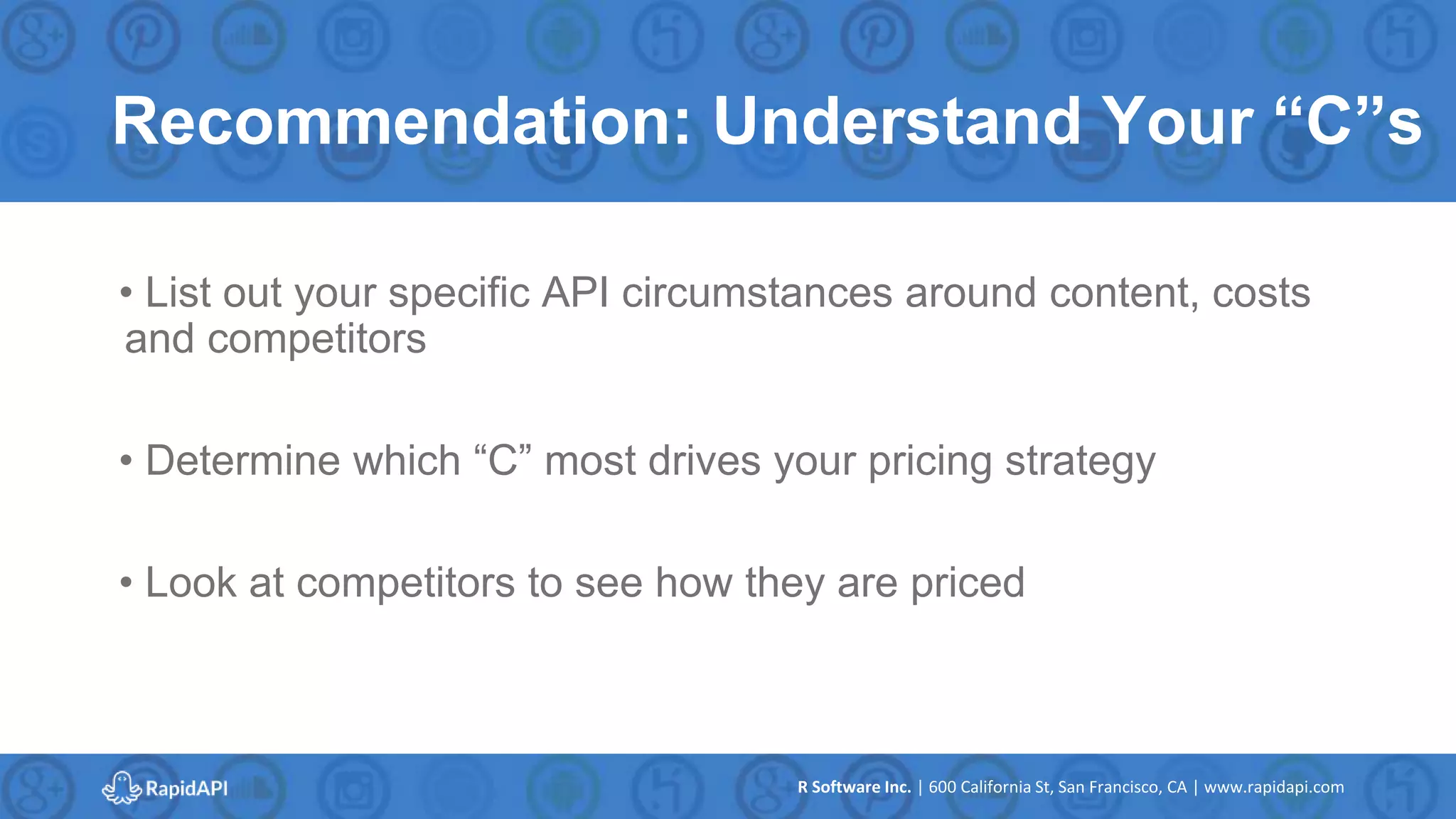 Recommendation: Understand Your “C”s

• List out your specific API circumstances around content, costs and competitors

• Determine which “C” most drives your pricing strategy

• Look at competitors to see how they are priced

RapidAPI

R Software Inc. | 600 California St, San Francisco, CA | www.rapidapi.com